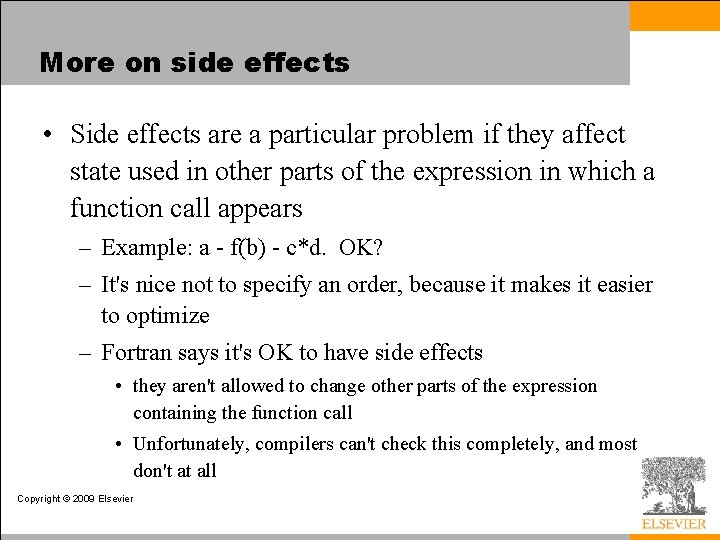 More on side effects

• Side effects are a particular problem if they affect state used in other parts of the expression in which a function call appears

– Example: a - f(b) - c*d.  OK?

– It's nice not to specify an order, because it makes it easier to optimize

– Fortran says it's OK to have side effects

• they aren't allowed to change other parts of the expression containing the function call

• Unfortunately, compilers can't check this completely, and most don't at all

Copyright © 2009 Elsevier

ELSEVIER